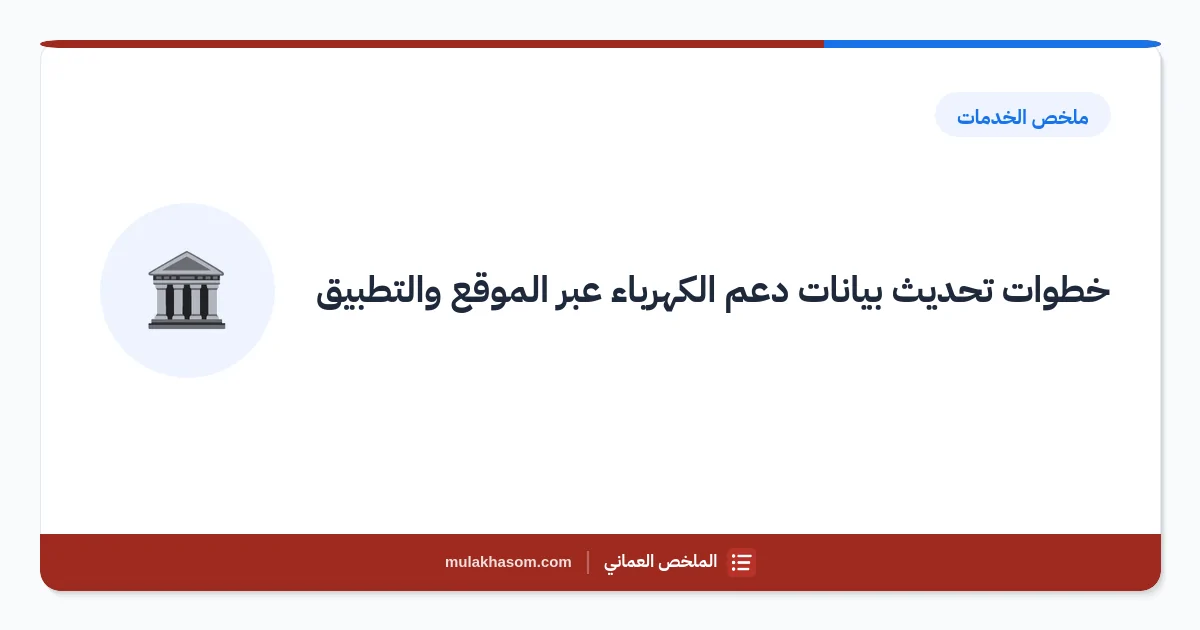 ملخص الخدمات

خطوات تحديث بيانات دعم الكهرباء عبر الموقع والتطبيق

الملخص العماني | mulakhasom.com